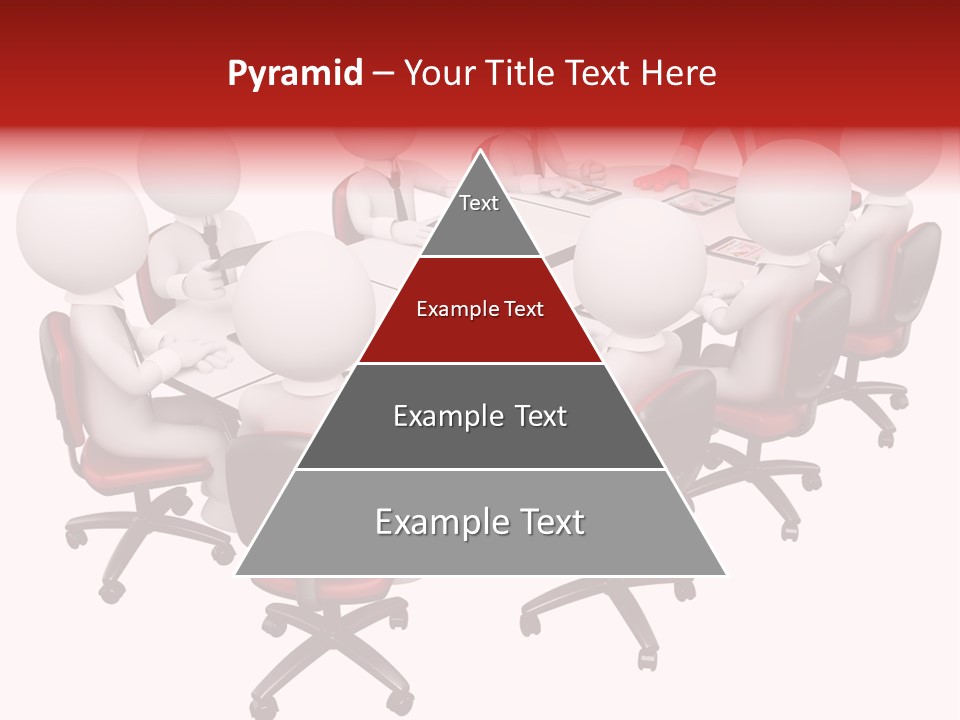 Pyramid – Your Title Text Here

Text

Example Text

Example Text

Example Text